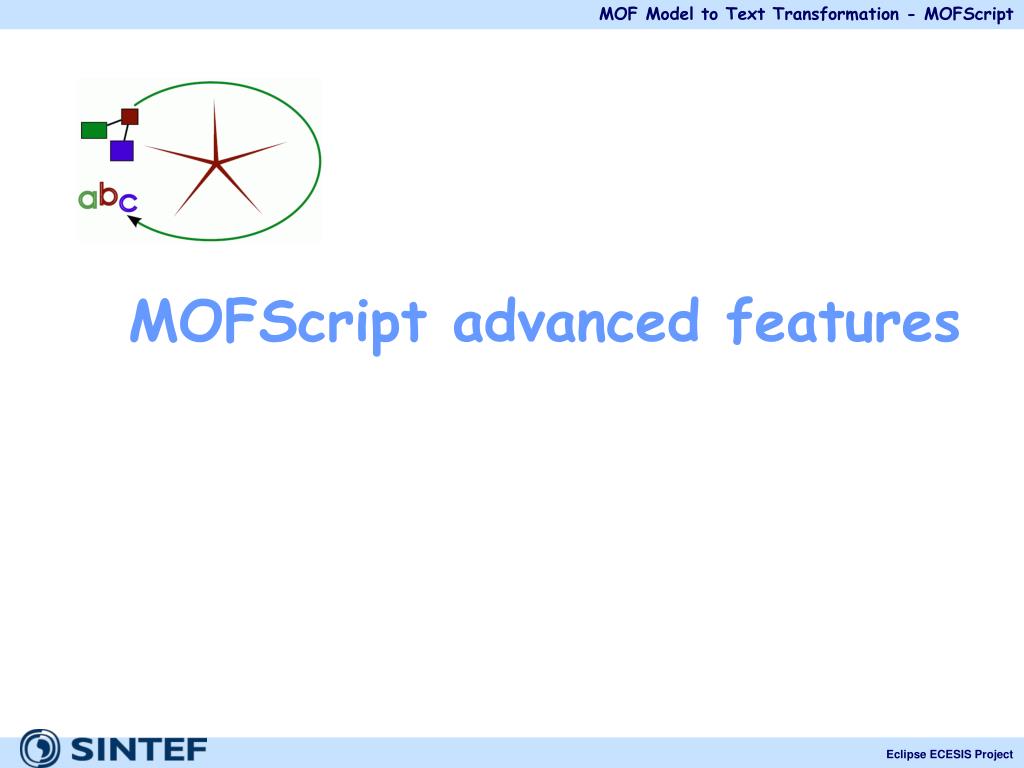 MOF Model to Text Transformation - MOFScript

abc

MOFScript advanced features

SINTEF

Eclipse ECESIS Project